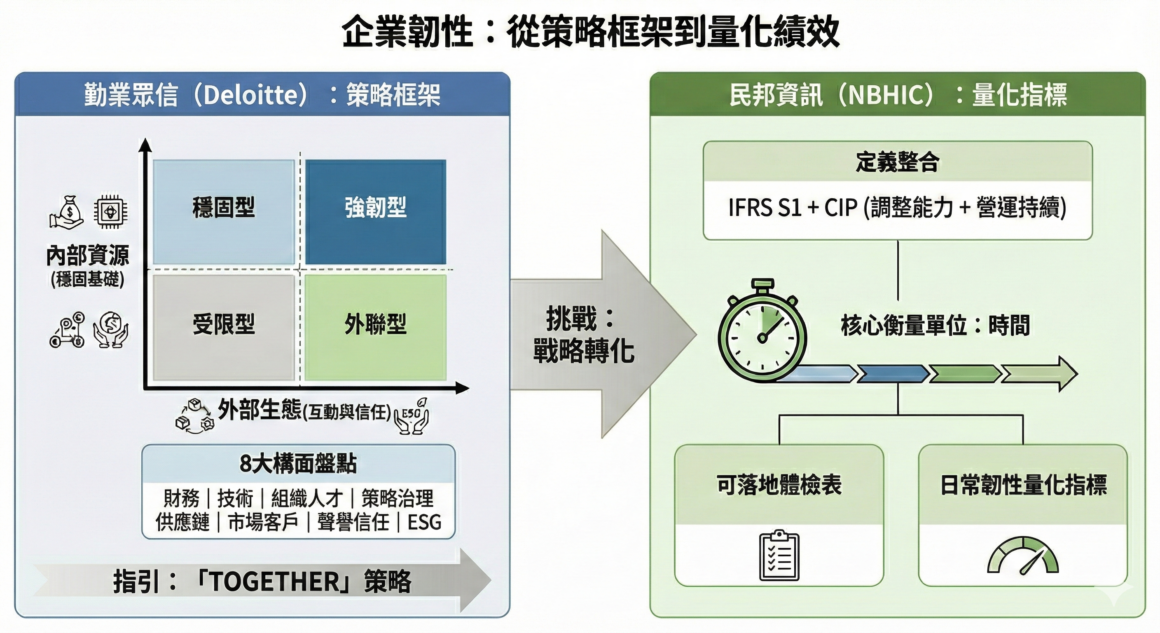 企業韌性：從策略框架到量化績效

勤業眾信（Deloitte）：策略框架

內部資源
(穩固基礎)

穩固型

強韌型

受限型

外聯型

外部生態(互動與信任)

ESG

8大構面盤點

財務｜技術｜組織人才｜策略治理
供應鏈｜市場客戶｜聲譽信任｜ESG

指引：「TOGETHER」策略

挑戰：
戰略轉化

民邦資訊（NBHIC）：量化指標

定義整合

IFRS S1 + CIP (調整能力 + 營運持續)

核心衡量單位：時間

可落地體檢表

日常韌性量化指標